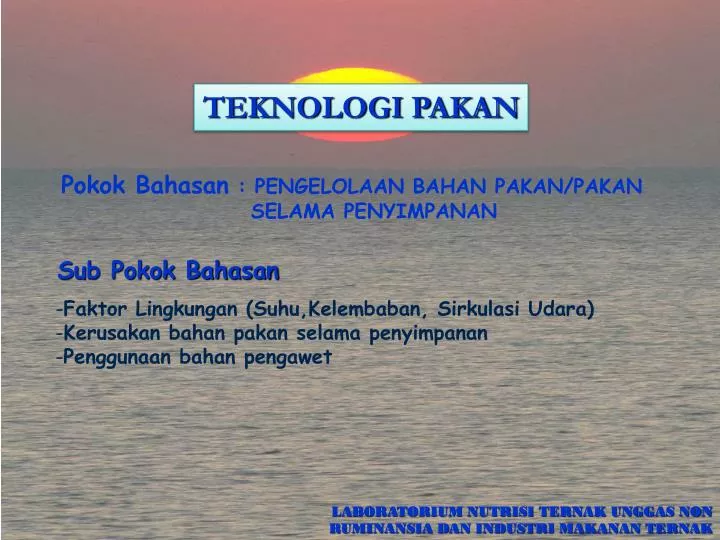 TEKNOLOGI PAKAN

Pokok Bahasan : PENGELOLAAN BAHAN PAKAN/PAKAN SELAMA PENYIMPANAN

Sub Pokok Bahasan

-Faktor Lingkungan (Suhu,Kelembaban, Sirkulasi Udara)
-Kerusakan bahan pakan selama penyimpanan
-Penggunaan bahan pengawet

LABORATORIUM NUTRISI TERNAK UNGGAS NON RUMINANSIA DAN INDUSTRI MAKANAN TERNAK